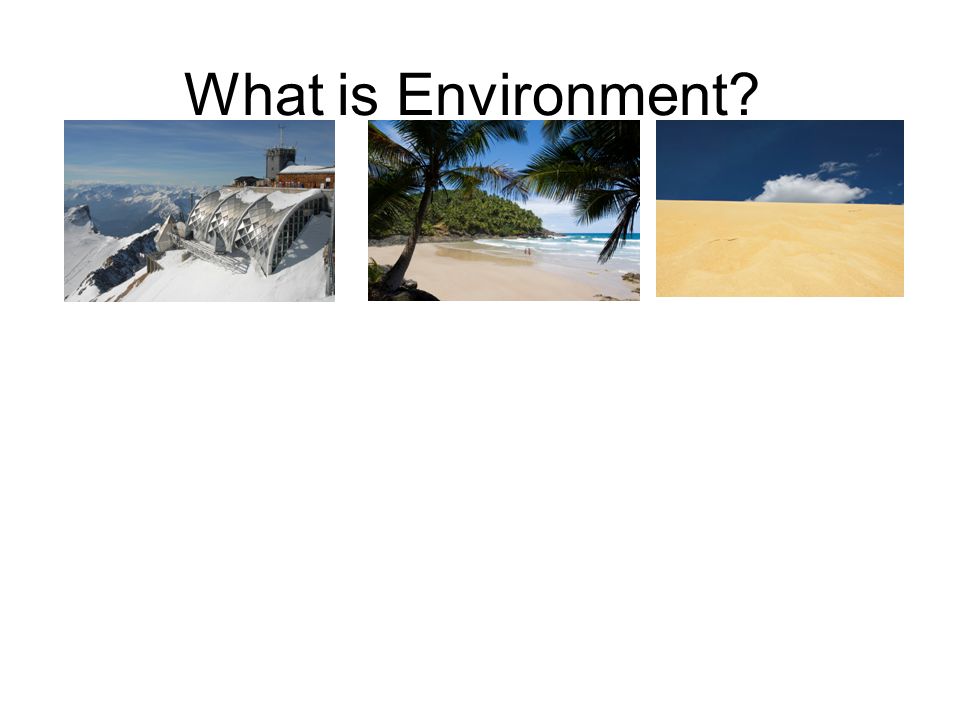 What is Environment?